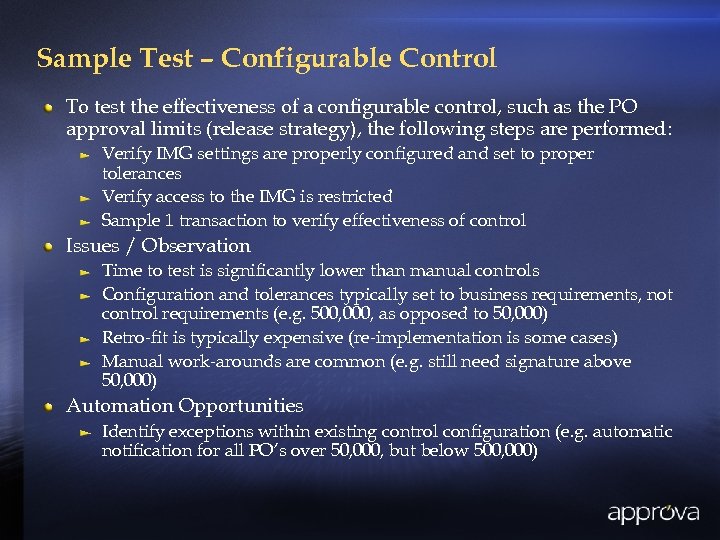 Sample Test – Configurable Control

To test the effectiveness of a configurable control, such as the PO approval limits (release strategy), the following steps are performed:

Verify IMG settings are properly configured and set to proper tolerances

Verify access to the IMG is restricted

Sample 1 transaction to verify effectiveness of control

Issues / Observation

Time to test is significantly lower than manual controls

Configuration and tolerances typically set to business requirements, not control requirements (e.g. 500,000, as opposed to 50,000)

Retro-fit is typically expensive (re-implementation is some cases)

Manual work-arounds are common (e.g. still need signature above 50,000)

Automation Opportunities

Identify exceptions within existing control configuration (e.g. automatic notification for all PO's over 50,000, but below 500,000)

approva